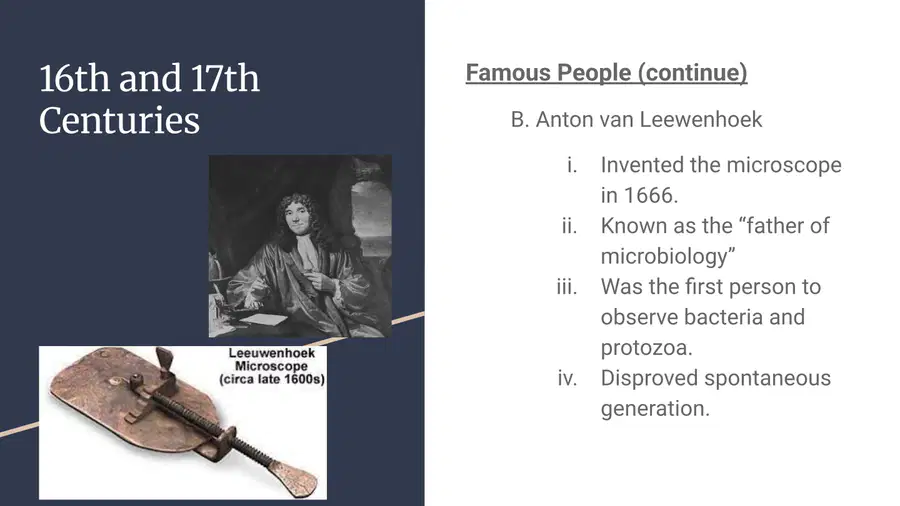 16th and 17th Centuries

Leeuwenhoek Microscope (circa late 1600s)

Famous People (continue)

B. Anton van Leewenhoek

i. Invented the microscope in 1666.
ii. Known as the “father of microbiology”
iii. Was the first person to observe bacteria and protozoa.
iv. Disproved spontaneous generation.